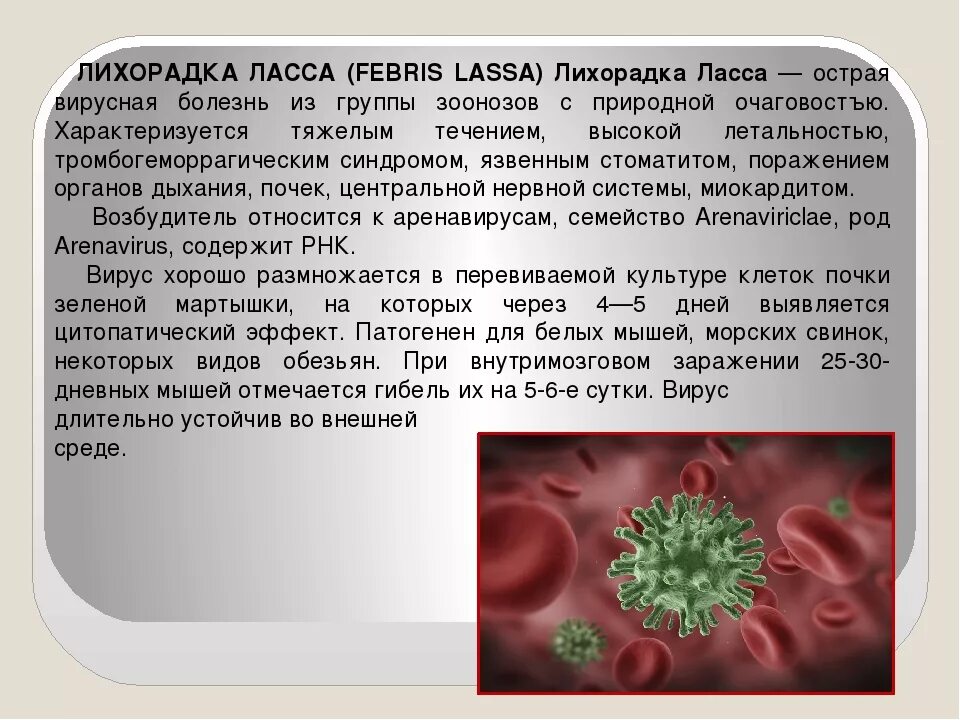 ЛИХОРАДКА ЛАССА (FEBRIS LASSA) Лихорадка Ласса — острая вирусная болезнь из группы зоонозов с природной очаговостъю. Характеризуется тяжелым течением, высокой летальностью, тромбогеморрагическим синдромом, язвенным стоматитом, поражением органов дыхания, почек, центральной нервной системы, миокардитом.

Возбудитель относится к аренавирусам, семейство Arenaviriclae, род Arenavirus, содержит РНК.

Вирус хорошо размножается в перевиваемой культуре клеток почки зеленой мартышки, на которых через 4—5 дней выявляется цитопатический эффект. Патогенен для белых мышей, морских свинок, некоторых видов обезьян. При внутримозговом заражении 25-30-дневных мышей отмечается гибель их на 5-6-е сутки. Вирус длительно устойчив во внешней среде.